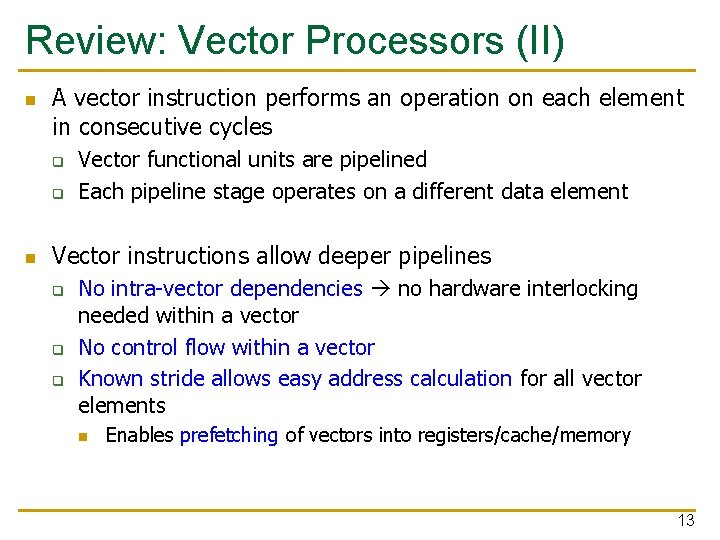 Review: Vector Processors (II)

A vector instruction performs an operation on each element in consecutive cycles
Vector functional units are pipelined
Each pipeline stage operates on a different data element

Vector instructions allow deeper pipelines
No intra-vector dependencies → no hardware interlocking needed within a vector
No control flow within a vector
Known stride allows easy address calculation for all vector elements
Enables prefetching of vectors into registers/cache/memory

13